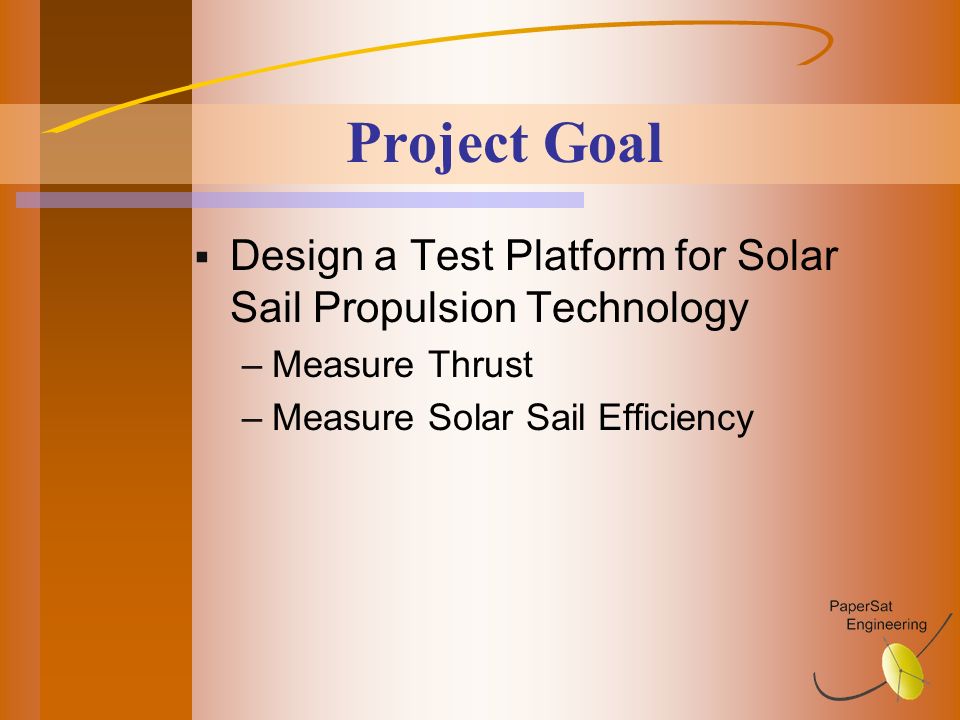 Project Goal

▪ Design a Test Platform for Solar Sail Propulsion Technology

– Measure Thrust

– Measure Solar Sail Efficiency

PaperSat Engineering